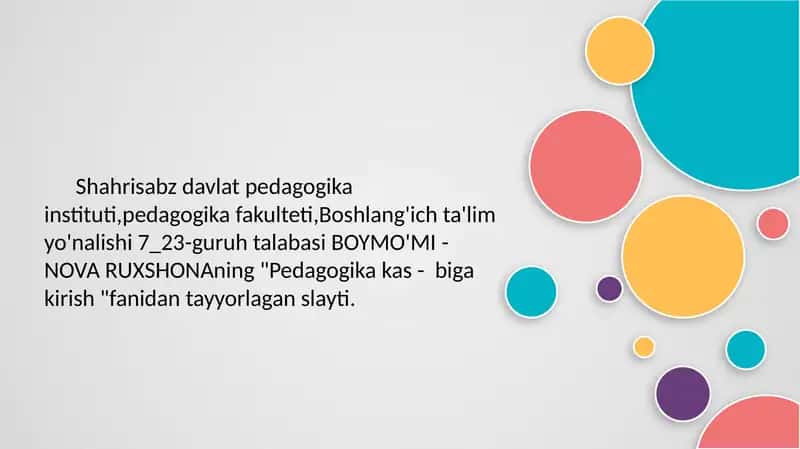 Shahrisabz davlat pedagogika instituti,pedagogika fakulteti,Boshlang'ich ta'lim yo'nalishi 7_23-guruh talabasi BOYMO'MI - NOVA RUXSHONAning "Pedagogika kas - biga kirish "fanidan tayyorlagan slayti.